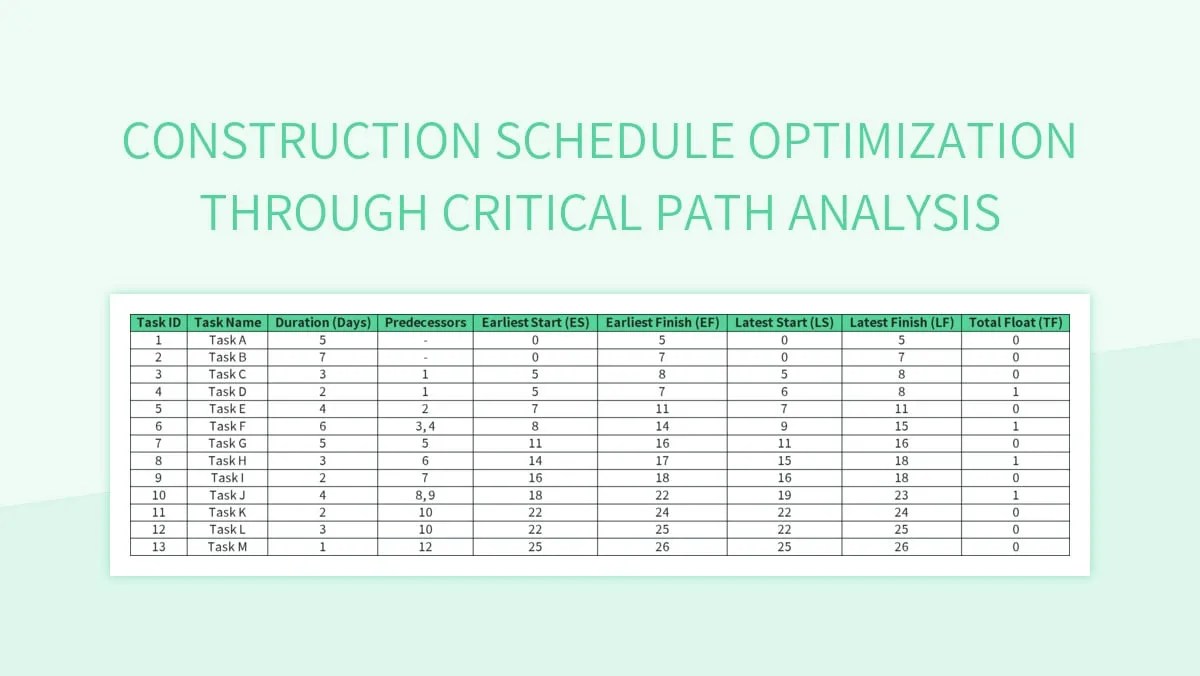 CONSTRUCTION SCHEDULE OPTIMIZATION THROUGH CRITICAL PATH ANALYSIS

| Task ID | Task Name | Duration (Days) | Predecessors | Earliest Start (ES) | Earliest Finish (EF) | Latest Start (LS) | Latest Finish (LF) | Total Float (TF) |
|---|---|---|---|---|---|---|---|---|
| 1 | Task A | 5 | - | 0 | 5 | 0 | 5 | 0 |
| 2 | Task B | 7 | - | 0 | 7 | 0 | 7 | 0 |
| 3 | Task C | 3 | 1 | 5 | 8 | 5 | 8 | 0 |
| 4 | Task D | 2 | 1 | 5 | 7 | 6 | 8 | 1 |
| 5 | Task E | 4 | 2 | 7 | 11 | 7 | 11 | 0 |
| 6 | Task F | 6 | 3, 4 | 8 | 14 | 9 | 15 | 1 |
| 7 | Task G | 5 | 5 | 11 | 16 | 11 | 16 | 0 |
| 8 | Task H | 3 | 6 | 14 | 17 | 15 | 18 | 1 |
| 9 | Task I | 2 | 7 | 16 | 18 | 16 | 18 | 0 |
| 10 | Task J | 4 | 8, 9 | 18 | 22 | 19 | 23 | 1 |
| 11 | Task K | 2 | 10 | 22 | 24 | 22 | 24 | 0 |
| 12 | Task L | 3 | 10 | 22 | 25 | 22 | 25 | 0 |
| 13 | Task M | 1 | 12 | 25 | 26 | 25 | 26 | 0 |